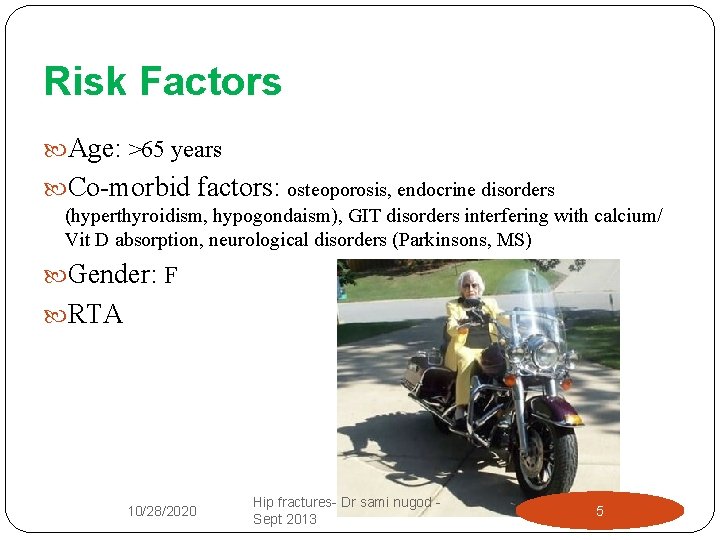 Risk Factors

Age: >65 years

Co-morbid factors: osteoporosis, endocrine disorders (hyperthyroidism, hypogondaism), GIT disorders interfering with calcium/ Vit D absorption, neurological disorders (Parkinsons, MS)

Gender: F

RTA

10/28/2020

Hip fractures- Dr sami nugod - Sept 2013

5